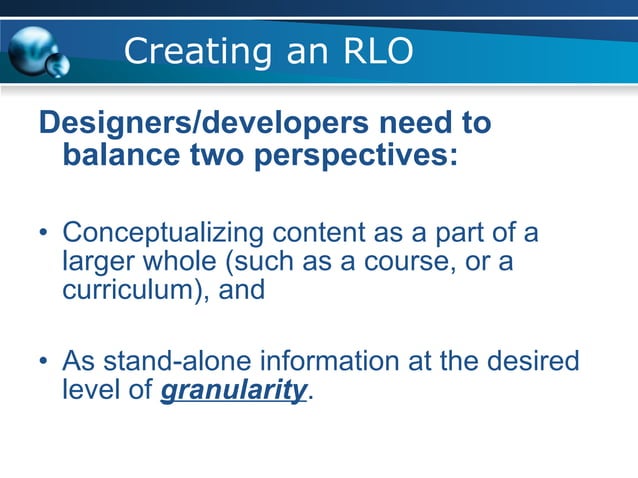 Creating an RLO

Designers/developers need to balance two perspectives:

• Conceptualizing content as a part of a larger whole (such as a course, or a curriculum), and

• As stand-alone information at the desired level of granularity.